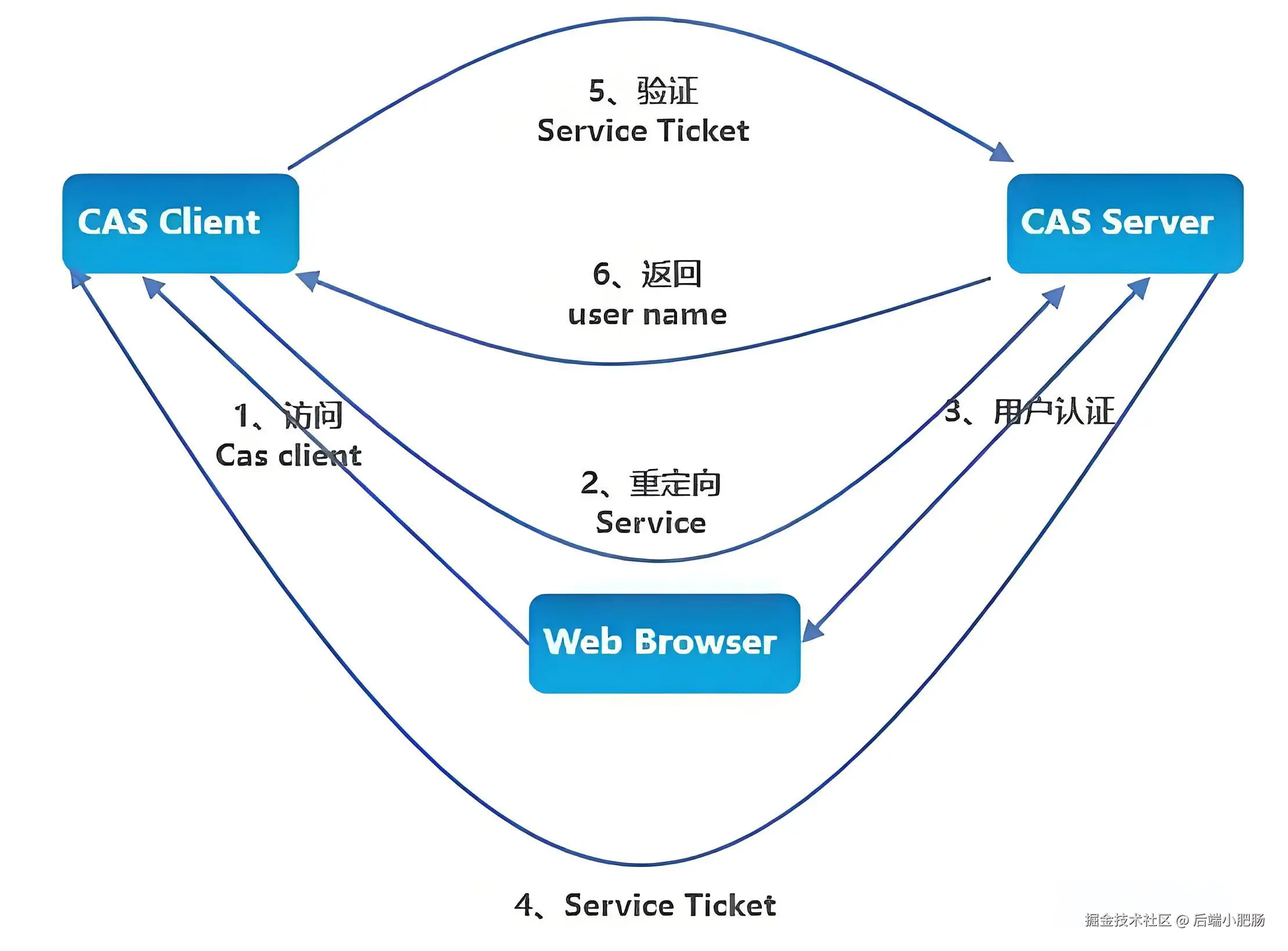 5、验证
Service Ticket

CAS Client

CAS Server

6、返回
user name

1、访问
Cas client

3、用户认证

2、重定向
Service

Web Browser

4、Service Ticket

掘金技术社区 @ 后端小肥肠